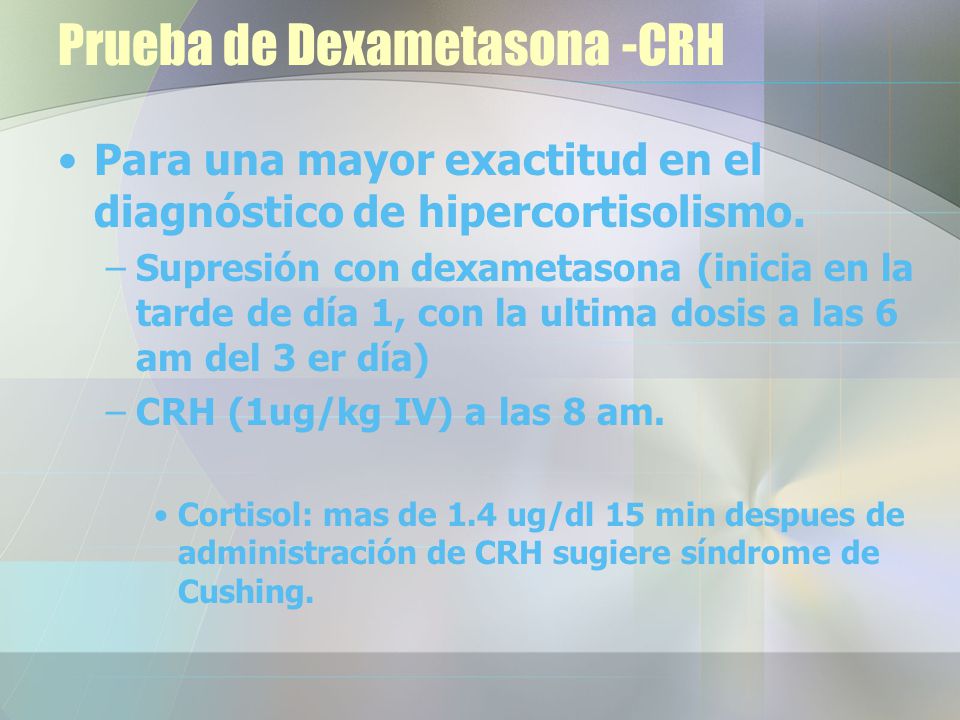 Prueba de Dexametasona -CRH

• Para una mayor exactitud en el diagnóstico de hipercortisolismo.

– Supresión con dexametasona (inicia en la tarde de día 1, con la ultima dosis a las 6 am del 3 er día)

– CRH (1ug/kg IV) a las 8 am.

• Cortisol: mas de 1.4 ug/dl 15 min despues de administración de CRH sugiere síndrome de Cushing.